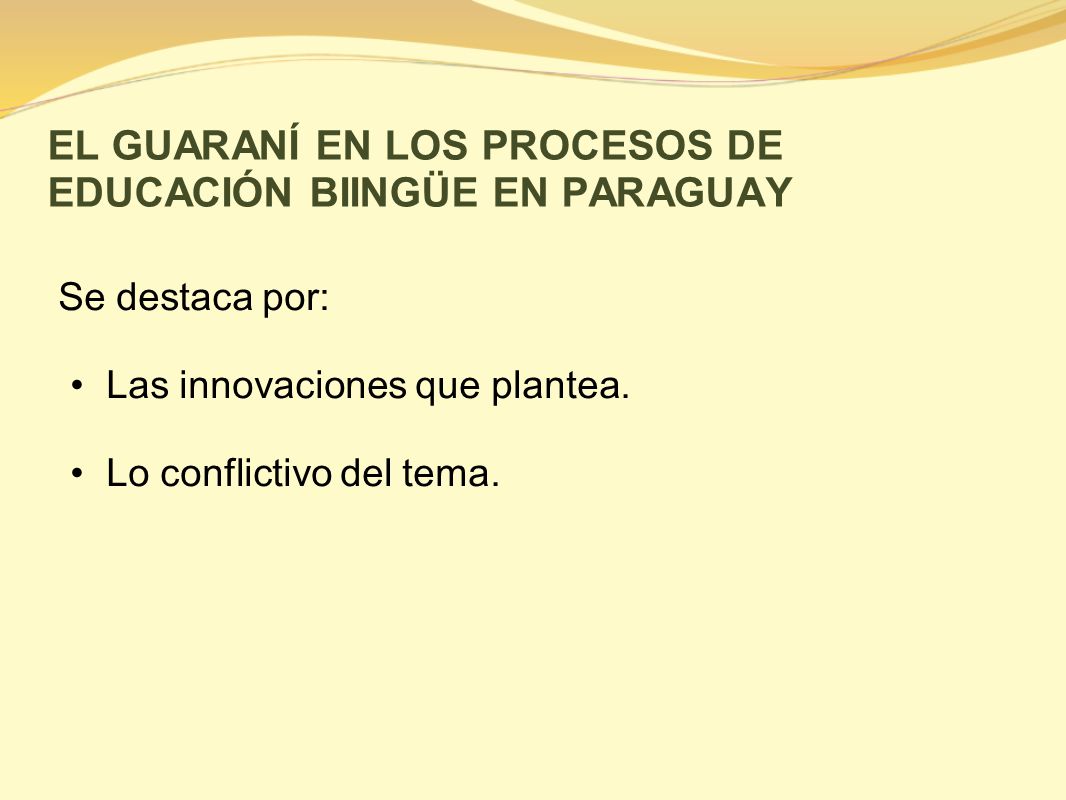 EL GUARANÍ EN LOS PROCESOS DE EDUCACIÓN BIINGÜE EN PARAGUAY

Se destaca por:

• Las innovaciones que plantea.

• Lo conflictivo del tema.